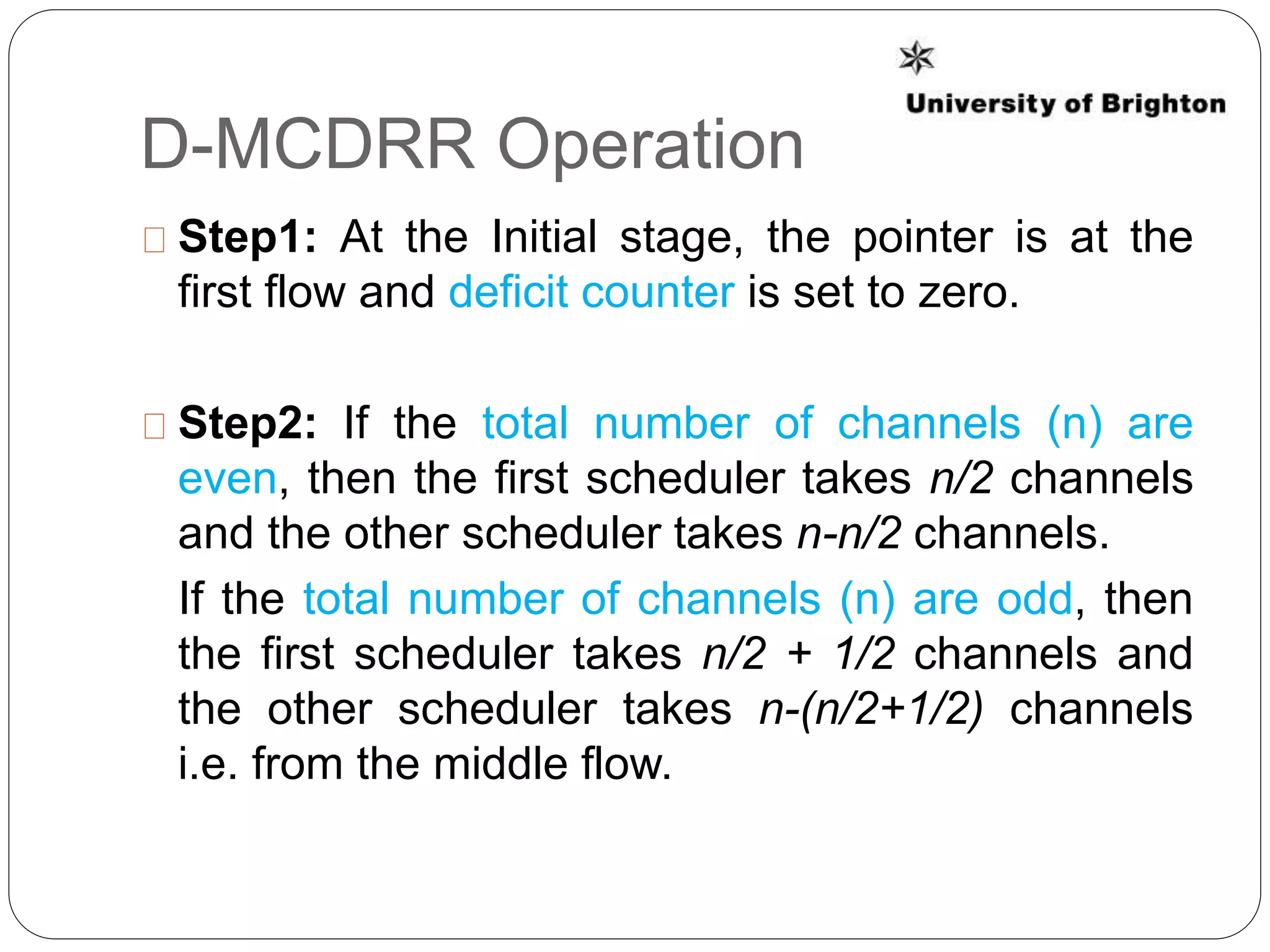 University of Brighton

D-MCDRR Operation

Step1: At the Initial stage, the pointer is at the first flow and deficit counter is set to zero.

Step2: If the total number of channels (n) are even, then the first scheduler takes $n/2$ channels and the other scheduler takes $n-n/2$ channels.

If the total number of channels (n) are odd, then the first scheduler takes $n/2 + 1/2$ channels and the other scheduler takes $n-(n/2+1/2)$ channels i.e. from the middle flow.